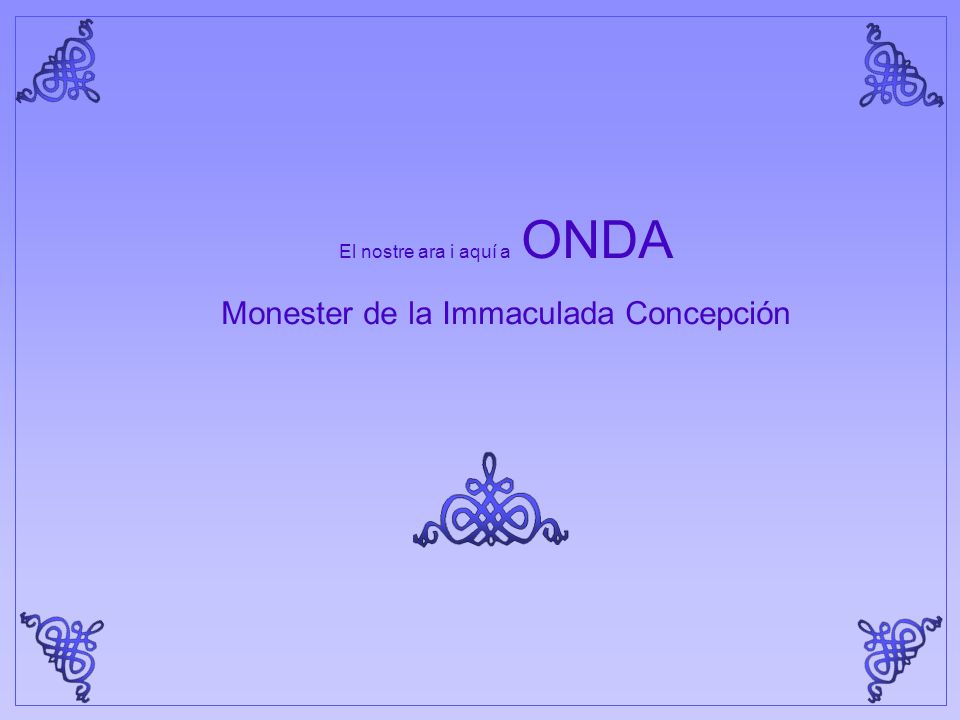 El nostre ara i aquí a ONDA

Monester de la Immaculada Concepción